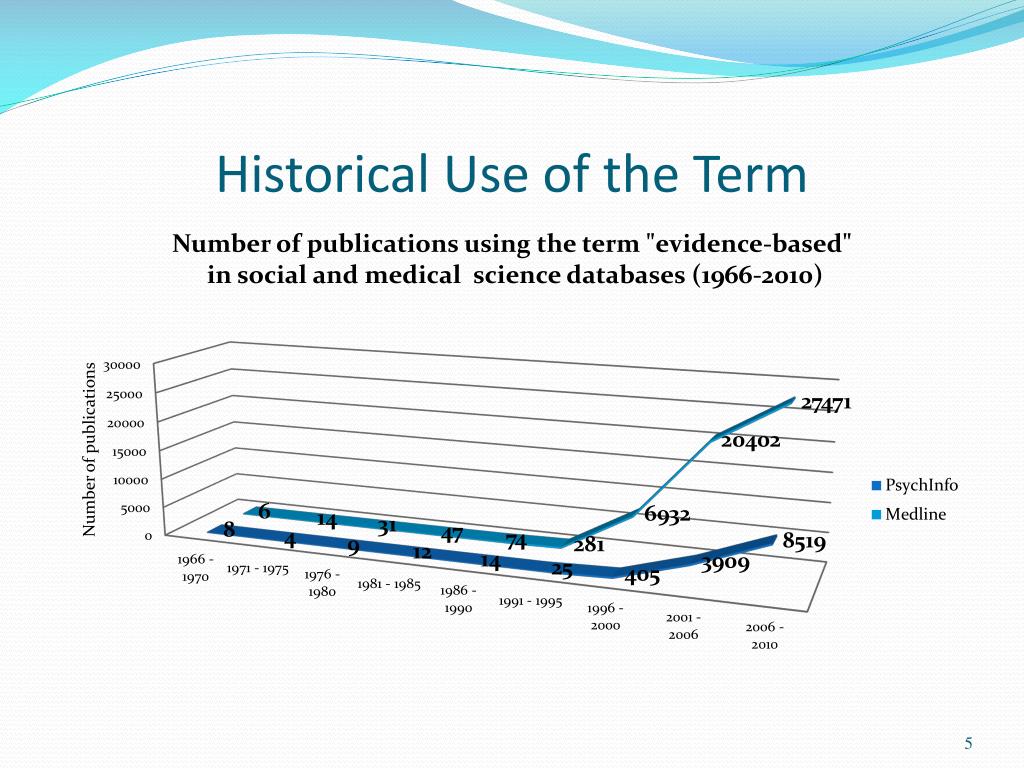 Historical Use of the Term

Number of publications using the term "evidence-based" in social and medical science databases (1966-2010)

Number of publications

30000
25000
20000
15000
10000
5000
0

6
14
31
47
74
281
6932
20402
27471

8
4
9
12
14
25
405
3909
8519

1966 - 1970
1971 - 1975
1976 - 1980
1981 - 1985
1986 - 1990
1991 - 1995
1996 - 2000
2001 - 2006
2006 - 2010

PsychInfo
Medline

5